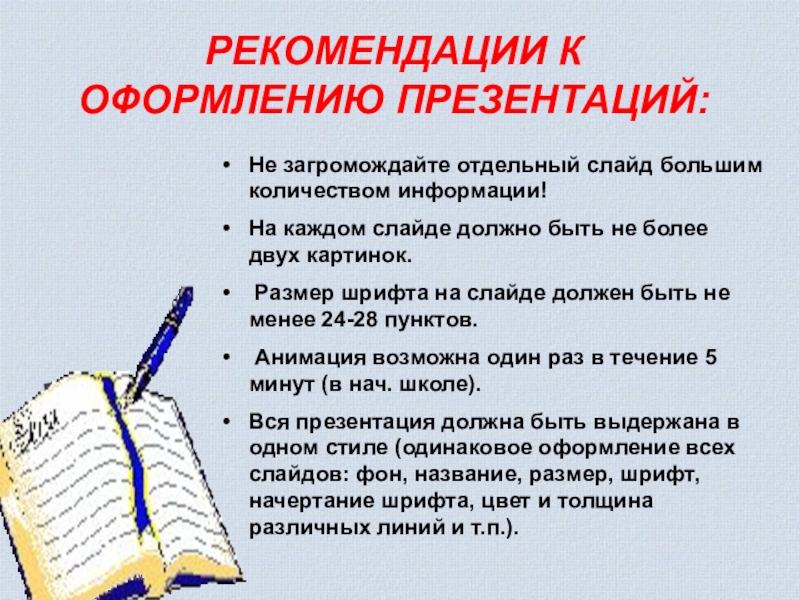 РЕКОМЕНДАЦИИ К ОФОРМЛЕНИЮ ПРЕЗЕНТАЦИЙ:

• Не загромождайте отдельный слайд большим количеством информации!
• На каждом слайде должно быть не более двух картинок.
• Размер шрифта на слайде должен быть не менее 24-28 пунктов.
• Анимация возможна один раз в течение 5 минут (в нач. школе).
• Вся презентация должна быть выдержана в одном стиле (одинаковое оформление всех слайдов: фон, название, размер, шрифт, начертание шрифта, цвет и толщина различных линий и т.п.).